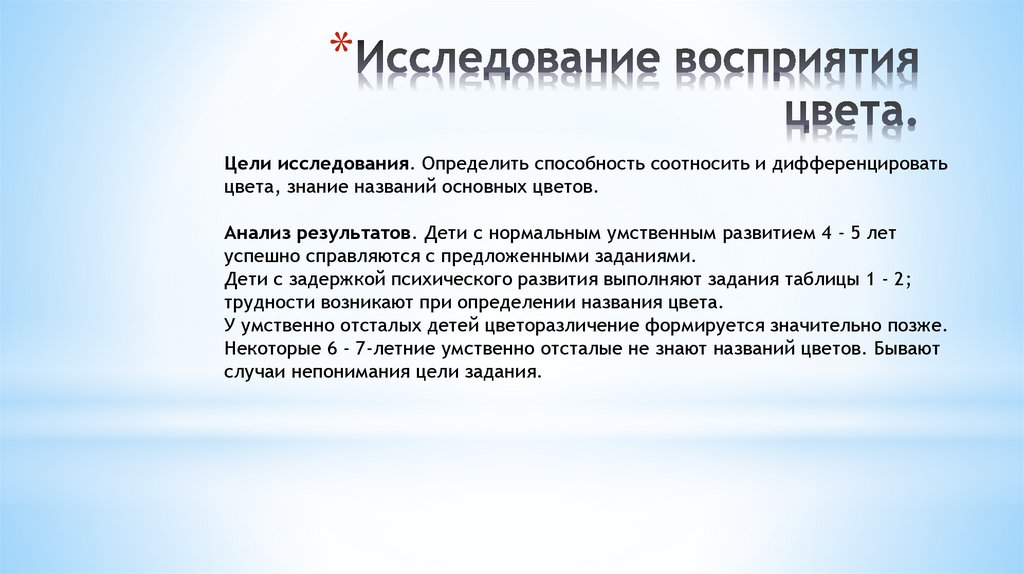 *Исследование восприятия цвета.

Цели исследования. Определить способность соотносить и дифференцировать цвета, знание названий основных цветов.

Анализ результатов. Дети с нормальным умственным развитием 4 - 5 лет успешно справляются с предложенными заданиями.
Дети с задержкой психического развития выполняют задания таблицы 1 - 2; трудности возникают при определении названия цвета.
У умственно отсталых детей цветоразличение формируется значительно позже. Некоторые 6 - 7-летние умственно отсталые не знают названий цветов. Бывают случаи непонимания цели задания.